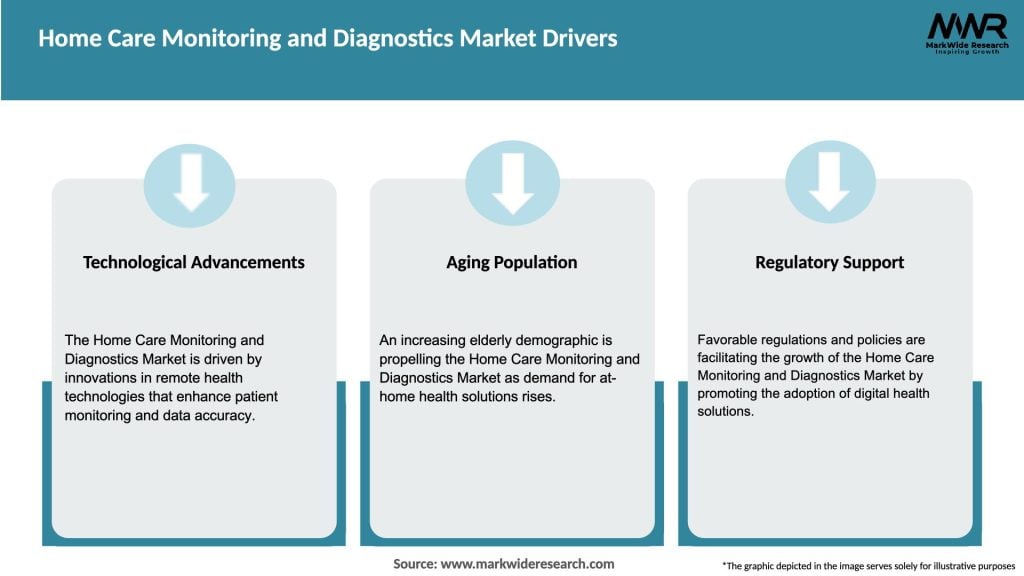 Home Care Monitoring and Diagnostics Market Drivers

MWR
MarkWide Research
Inspiring Growth

Technological Advancements

The Home Care Monitoring and Diagnostics Market is driven by innovations in remote health technologies that enhance patient monitoring and data accuracy.

Aging Population

An increasing elderly demographic is propelling the Home Care Monitoring and Diagnostics Market as demand for at-home health solutions rises.

Regulatory Support

Favorable regulations and policies are facilitating the growth of the Home Care Monitoring and Diagnostics Market by promoting the adoption of digital health solutions.

Source: www.markwideresearch.com

*The graphic depicted in the image serves solely for illustrative purposes